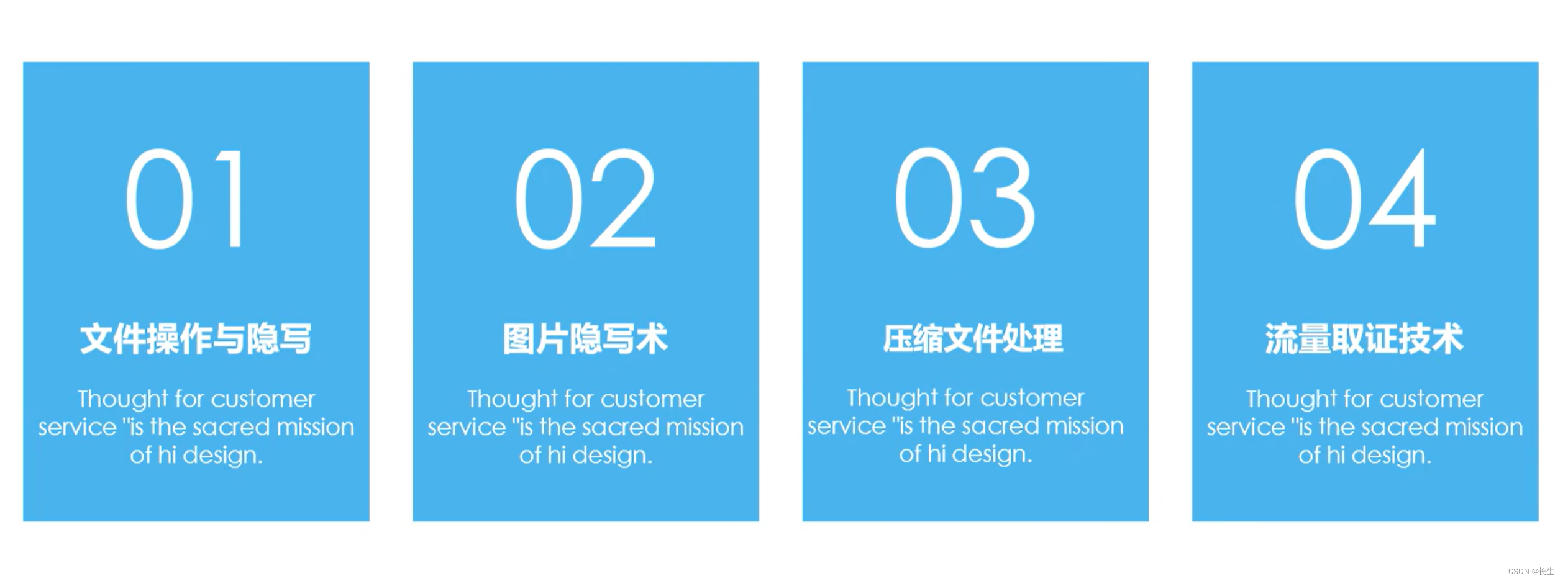 01

文件操作与隐写

Thought for customer service "is the sacred mission of hi design.

02

图片隐写术

Thought for customer service "is the sacred mission of hi design.

03

压缩文件处理

Thought for customer service "is the sacred mission of hi design.

04

流量取证技术

Thought for customer service "is the sacred mission of hi design.

CSDN @长生_